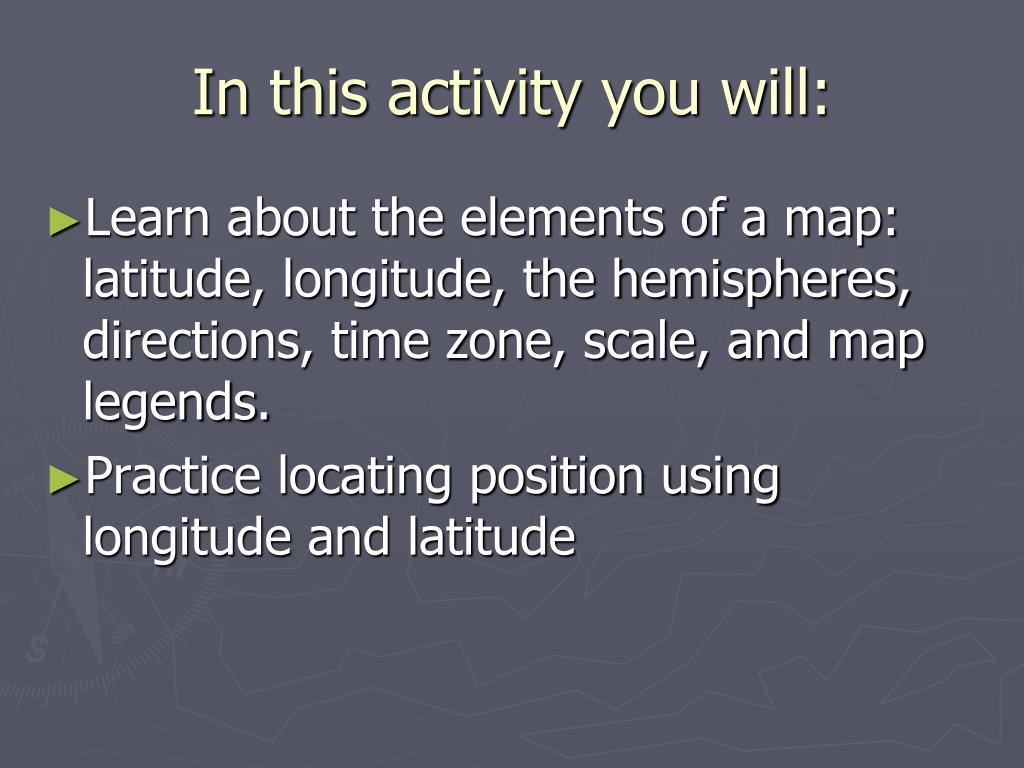 In this activity you will:

►Learn about the elements of a map: latitude, longitude, the hemispheres, directions, time zone, scale, and map legends.

►Practice locating position using longitude and latitude